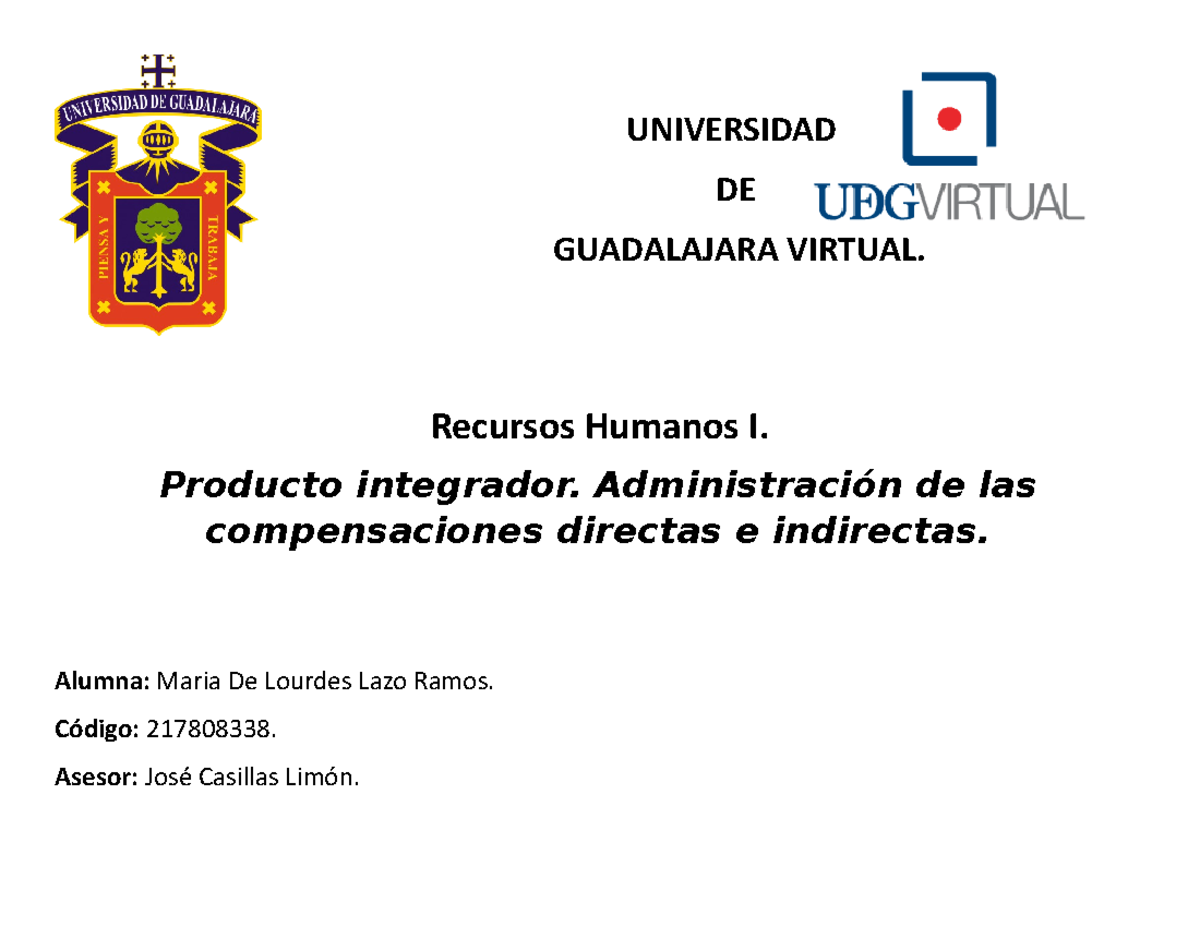 UNIVERSIDAD DE GUADALAJARA

PIENSA Y TRABAJA

UNIVERSIDAD

DE

GUADALAJARA VIRTUAL.

UDGVIRTUAL

Recursos Humanos I.

Producto integrador. Administración de las compensaciones directas e indirectas.

Alumna: Maria De Lourdes Lazo Ramos.

Código: 217808338.

Asesor: José Casillas Limón.